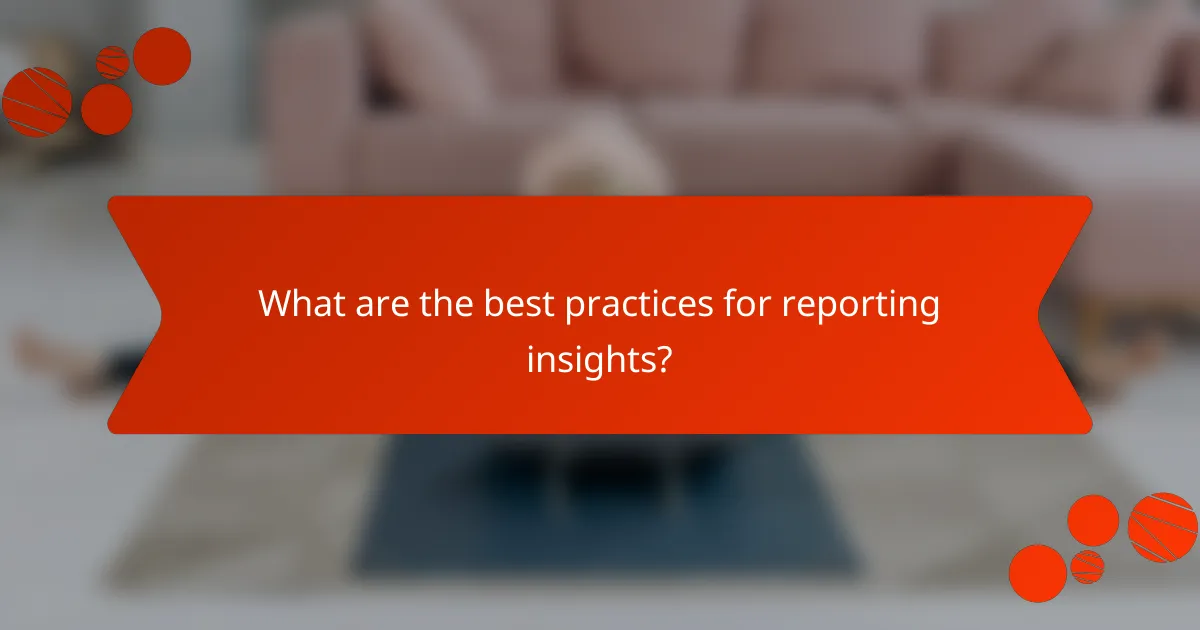 What are the best practices for reporting insights?